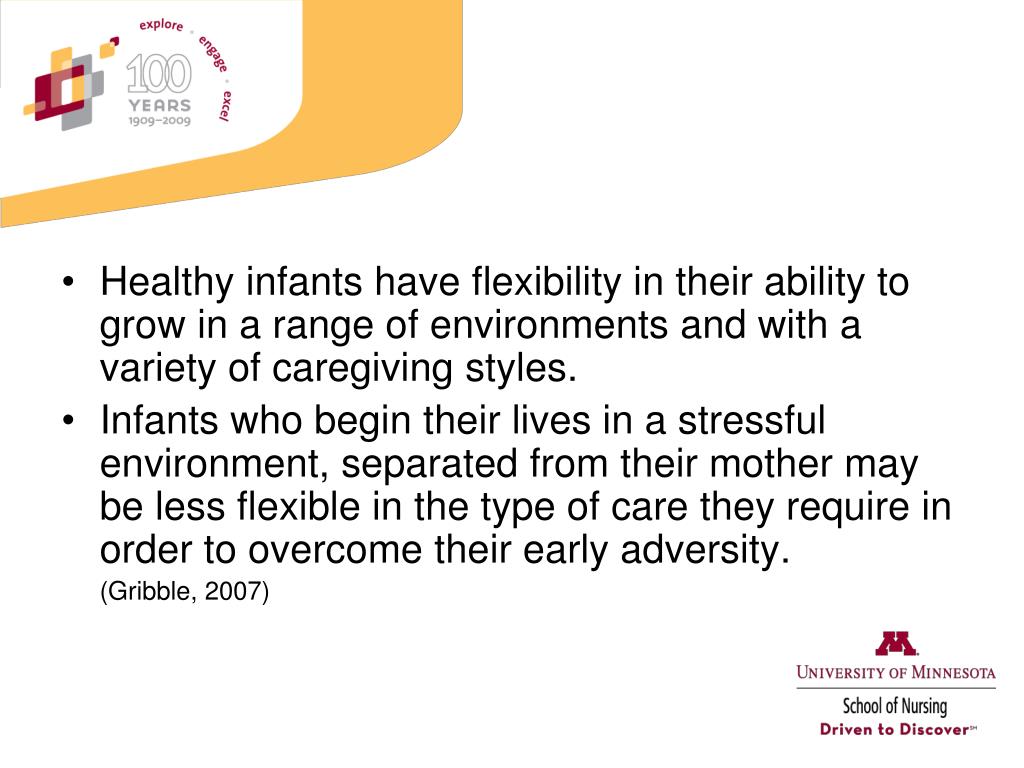 explore • engage • excel

100 YEARS 1909–2009

• Healthy infants have flexibility in their ability to grow in a range of environments and with a variety of caregiving styles.
• Infants who begin their lives in a stressful environment, separated from their mother may be less flexible in the type of care they require in order to overcome their early adversity.

(Gribble, 2007)

M

UNIVERSITY OF MINNESOTA
School of Nursing
Driven to Discover℠